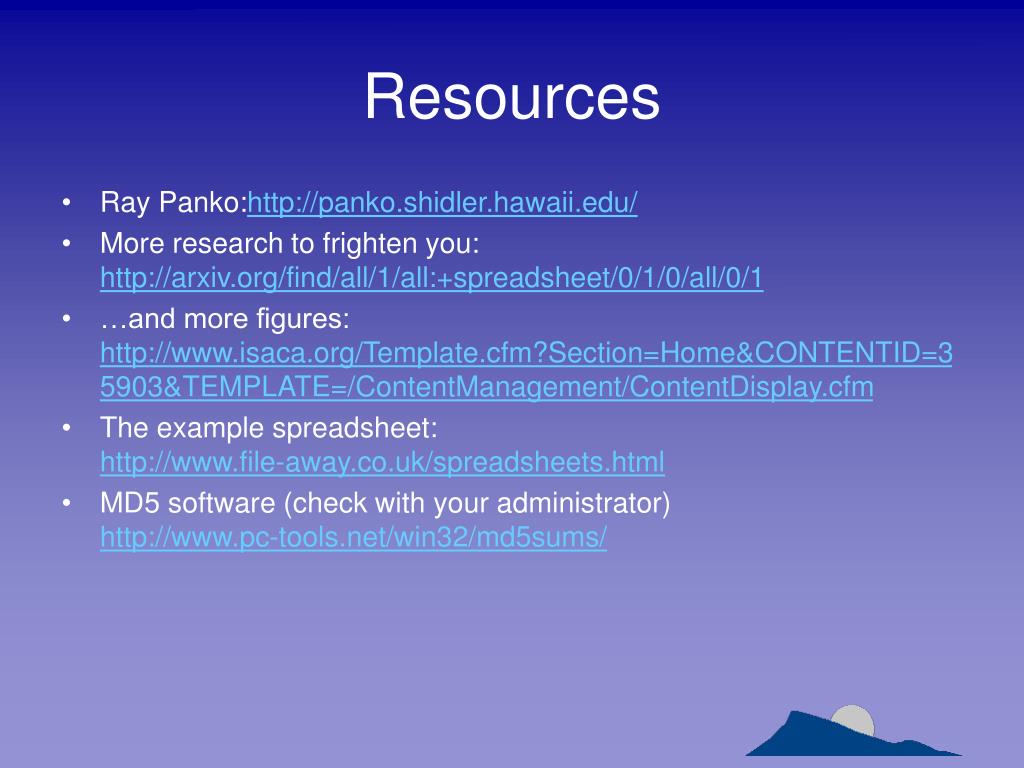 Resources

• Ray Panko:http://panko.shidler.hawaii.edu/
• More research to frighten you: http://arxiv.org/find/all/1/all:+spreadsheet/0/1/0/all/0/1
• …and more figures: http://www.isaca.org/Template.cfm?Section=Home&CONTENTID=35903&TEMPLATE=/ContentManagement/ContentDisplay.cfm
• The example spreadsheet: http://www.file-away.co.uk/spreadsheets.html
• MD5 software (check with your administrator) http://www.pc-tools.net/win32/md5sums/